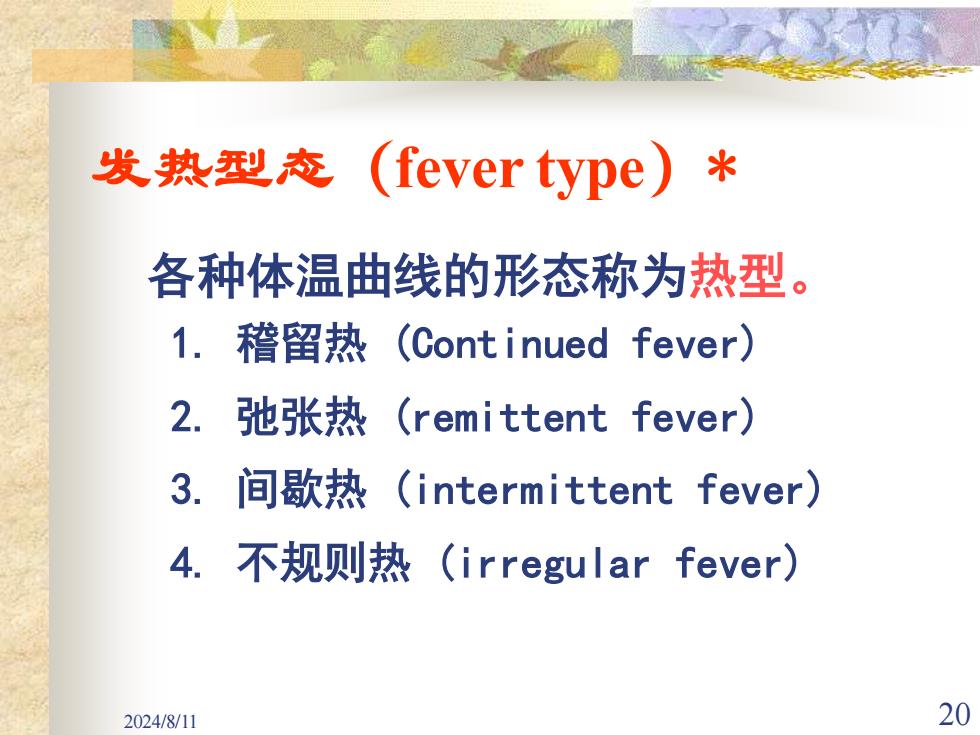 发热型态（fever type）*

各种体温曲线的形态称为热型。

1. 稽留热（Continued fever）

2. 弛张热（remittent fever）

3. 间歇热（intermittent fever）

4. 不规则热（irregular fever）

2024/8/11

20